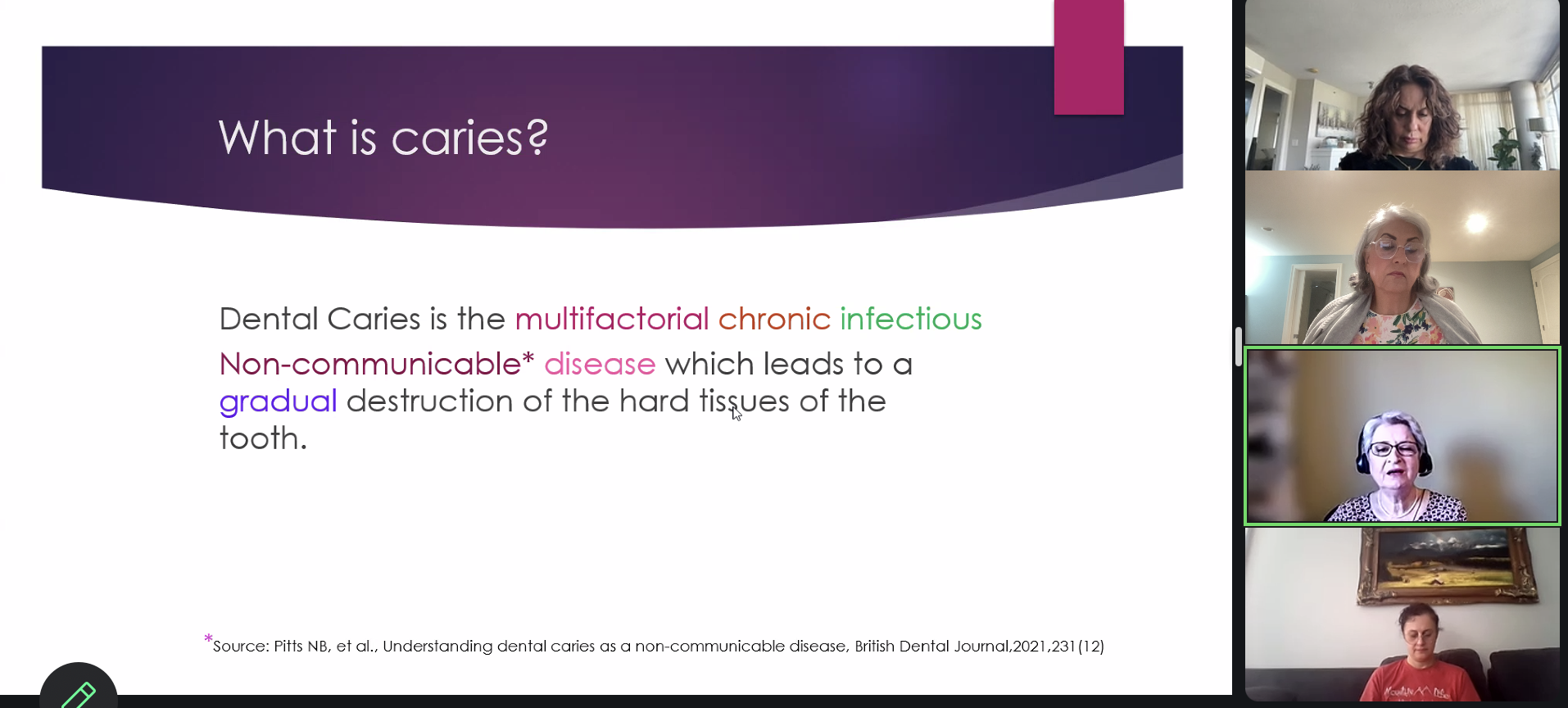 What is caries?

Dental Caries is the multifactorial chronic infectious Non-communicable* disease which leads to a gradual destruction of the hard tissues of the tooth.

*Source: Pitts NB, et al., Understanding dental caries as a non-communicable disease, British Dental Journal,2021,231(12)